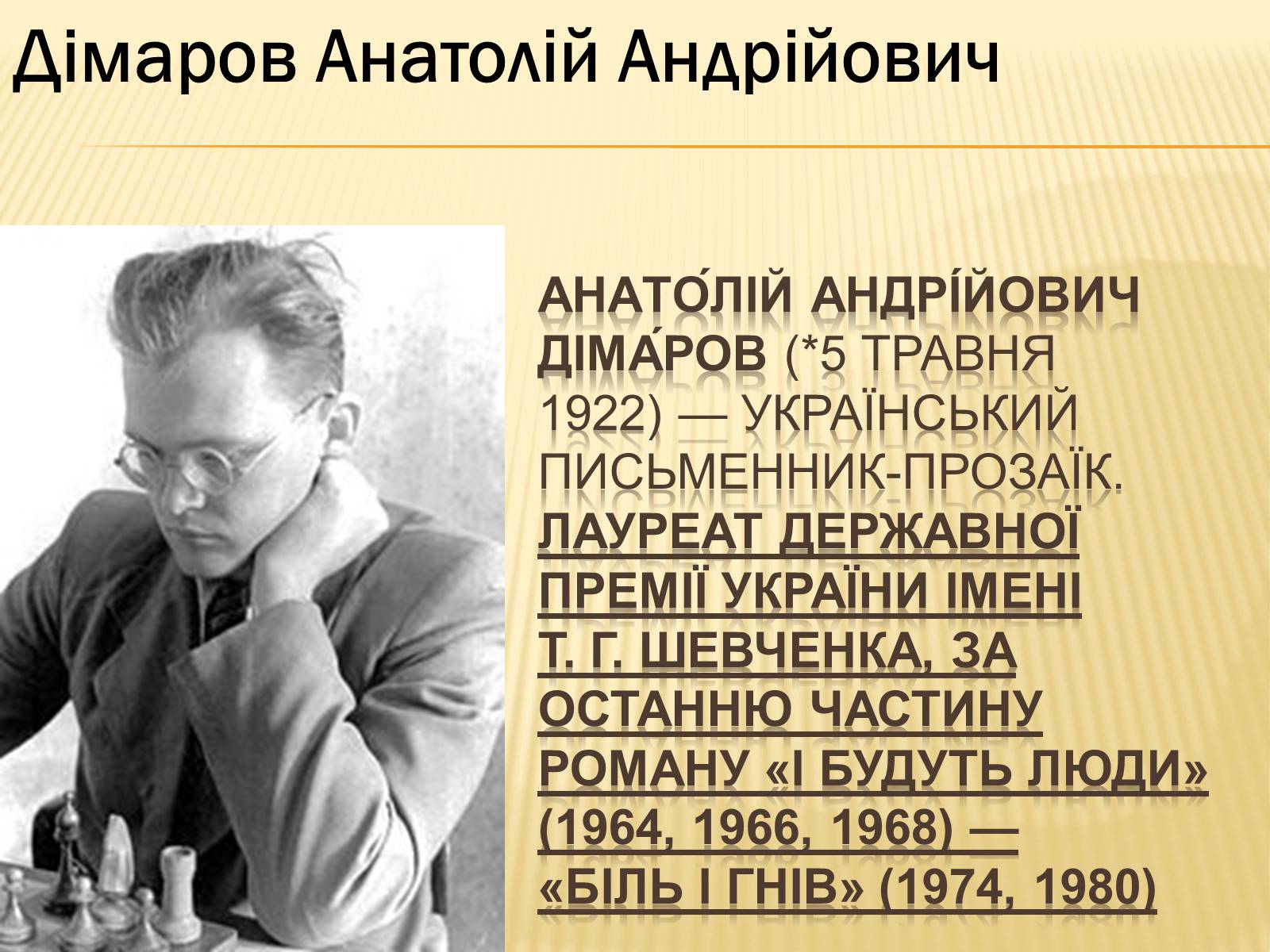 Дімаров Анатолій Андрійович

АНАТО́ЛІЙ АНДРІ́ЙОВИЧ ДІМА́РОВ (*5 ТРАВНЯ 1922) — УКРАЇНСЬКИЙ ПИСЬМЕННИК-ПРОЗАЇК. ЛАУРЕАТ ДЕРЖАВНОЇ ПРЕМІЇ УКРАЇНИ ІМЕНІ Т. Г. ШЕВЧЕНКА, ЗА ОСТАННЮ ЧАСТИНУ РОМАНУ «І БУДУТЬ ЛЮДИ» (1964, 1966, 1968) — «БІЛЬ І ГНІВ» (1974, 1980)